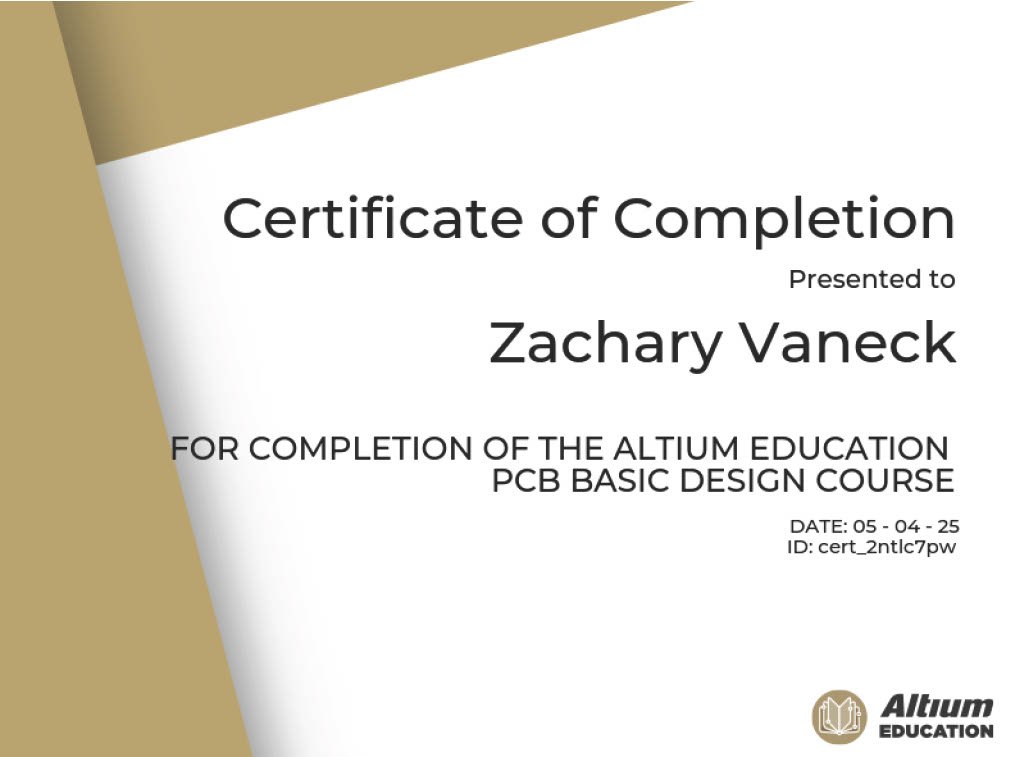 Certificate of Completion

Presented to

Zachary Vaneck

FOR COMPLETION OF THE ALTIUM EDUCATION PCB BASIC DESIGN COURSE

DATE: 05 - 04 - 25
ID: cert_2ntlc7pw

Altium
EDUCATION